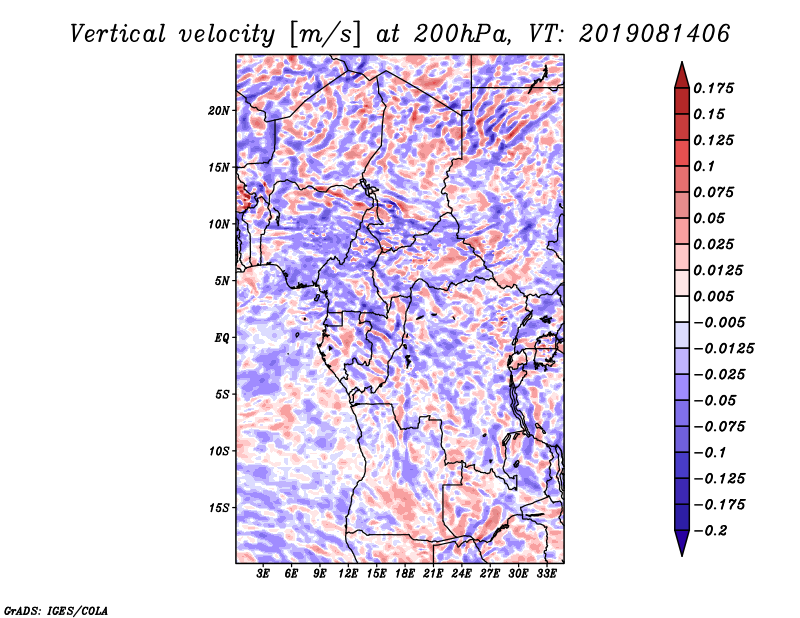 Vertical velocity [m/s] at 200hPa, VT: 2019081406

20N
15N
10N
5N
EQ
5S
10S
15S

3E 6E 9E 12E 15E 18E 21E 24E 27E 30E 33E

0.175
0.15
0.125
0.1
0.075
0.05
0.025
0.0125
0.005
−0.005
−0.0125
−0.025
−0.05
−0.075
−0.1
−0.125
−0.175
−0.2

GrADS: IGES/COLA